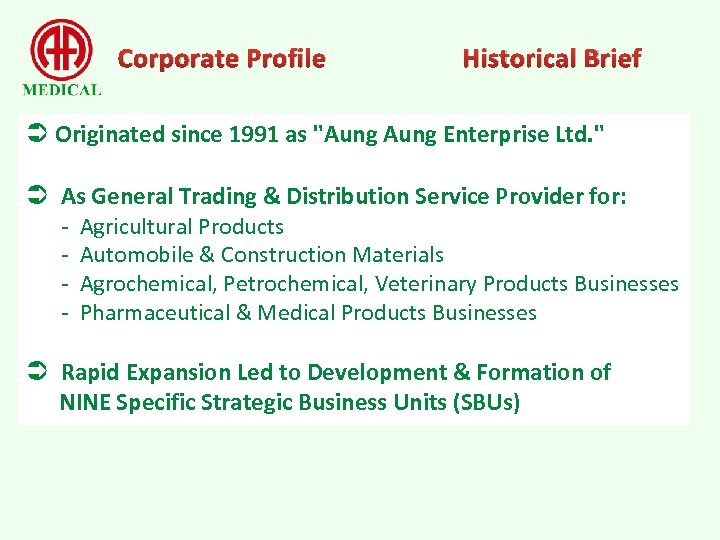 AA
MEDICAL

Corporate Profile

Historical Brief

➲ Originated since 1991 as "Aung Aung Enterprise Ltd."

➲ As General Trading & Distribution Service Provider for:
- Agricultural Products
- Automobile & Construction Materials
- Agrochemical, Petrochemical, Veterinary Products Businesses
- Pharmaceutical & Medical Products Businesses

➲ Rapid Expansion Led to Development & Formation of NINE Specific Strategic Business Units (SBUs)